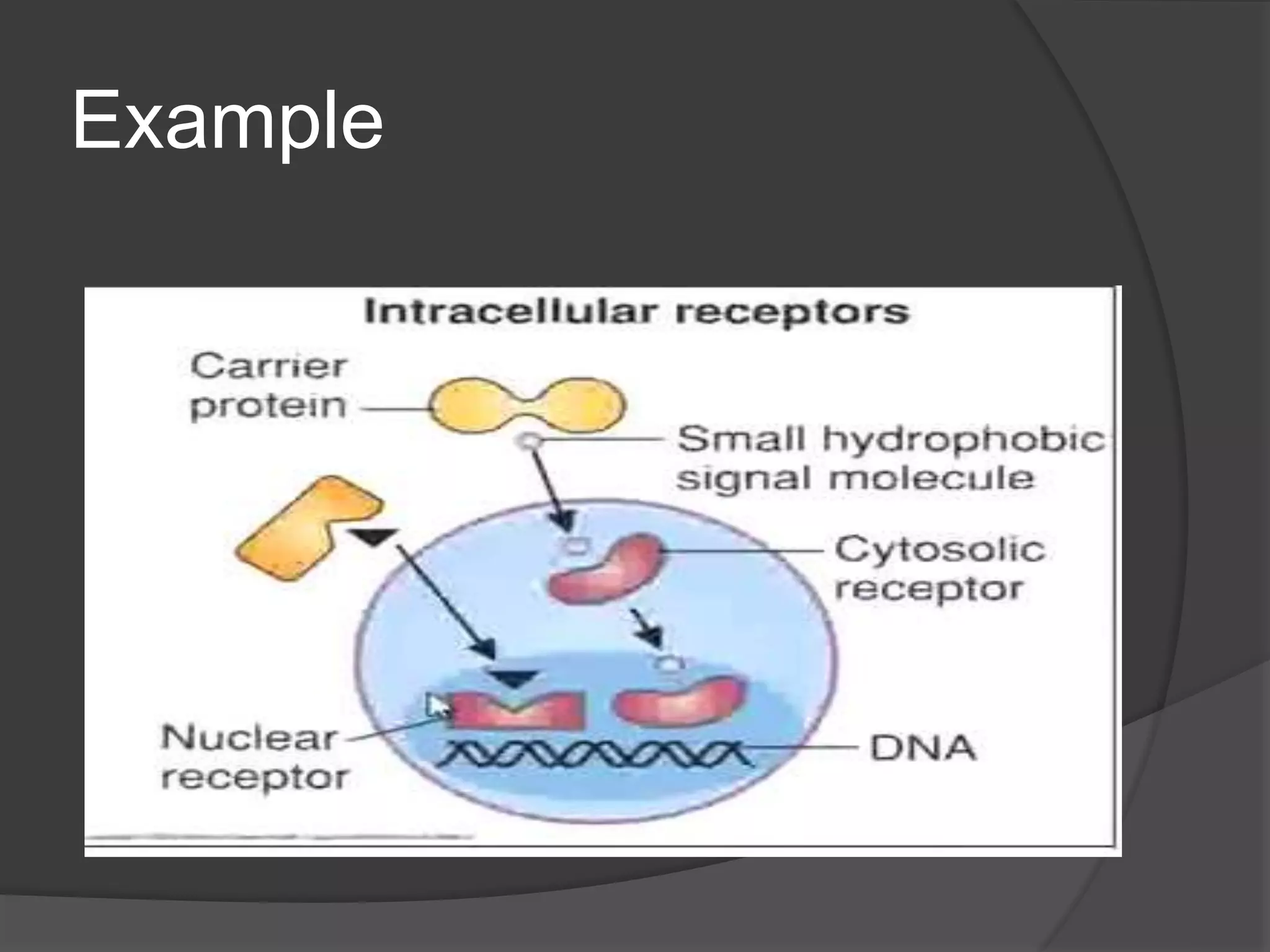 Example

Intracellular receptors

Carrier protein

Small hydrophobic signal molecule

Cytosolic receptor

Nuclear receptor

DNA